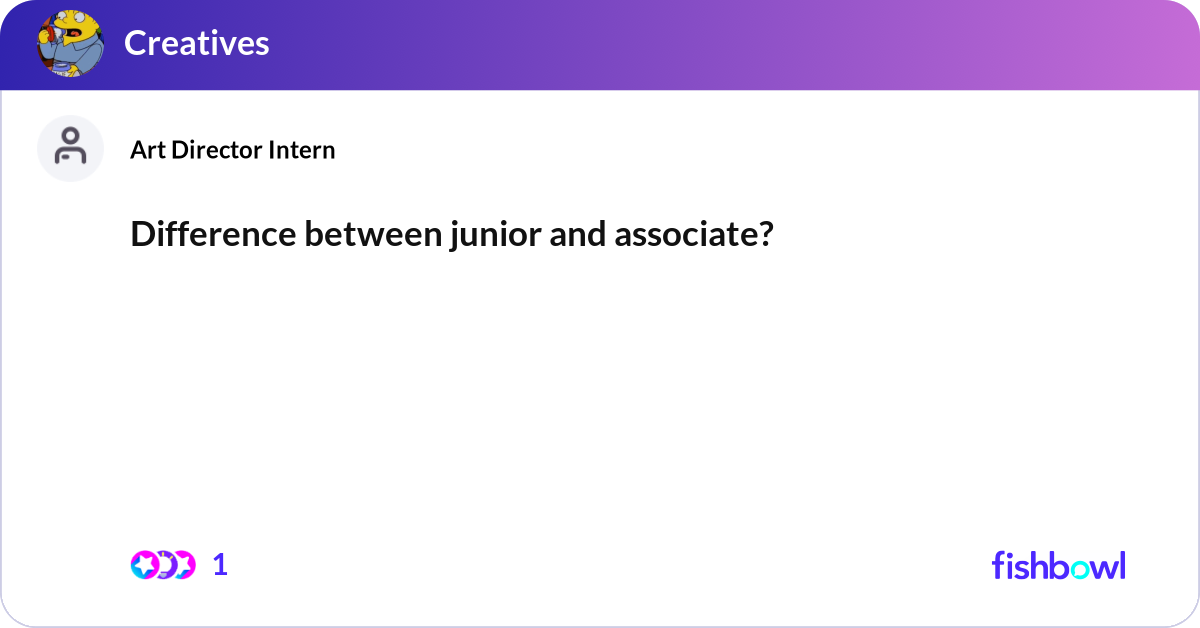 Creatives

Art Director Intern

Difference between junior and associate?

1

fishbowl